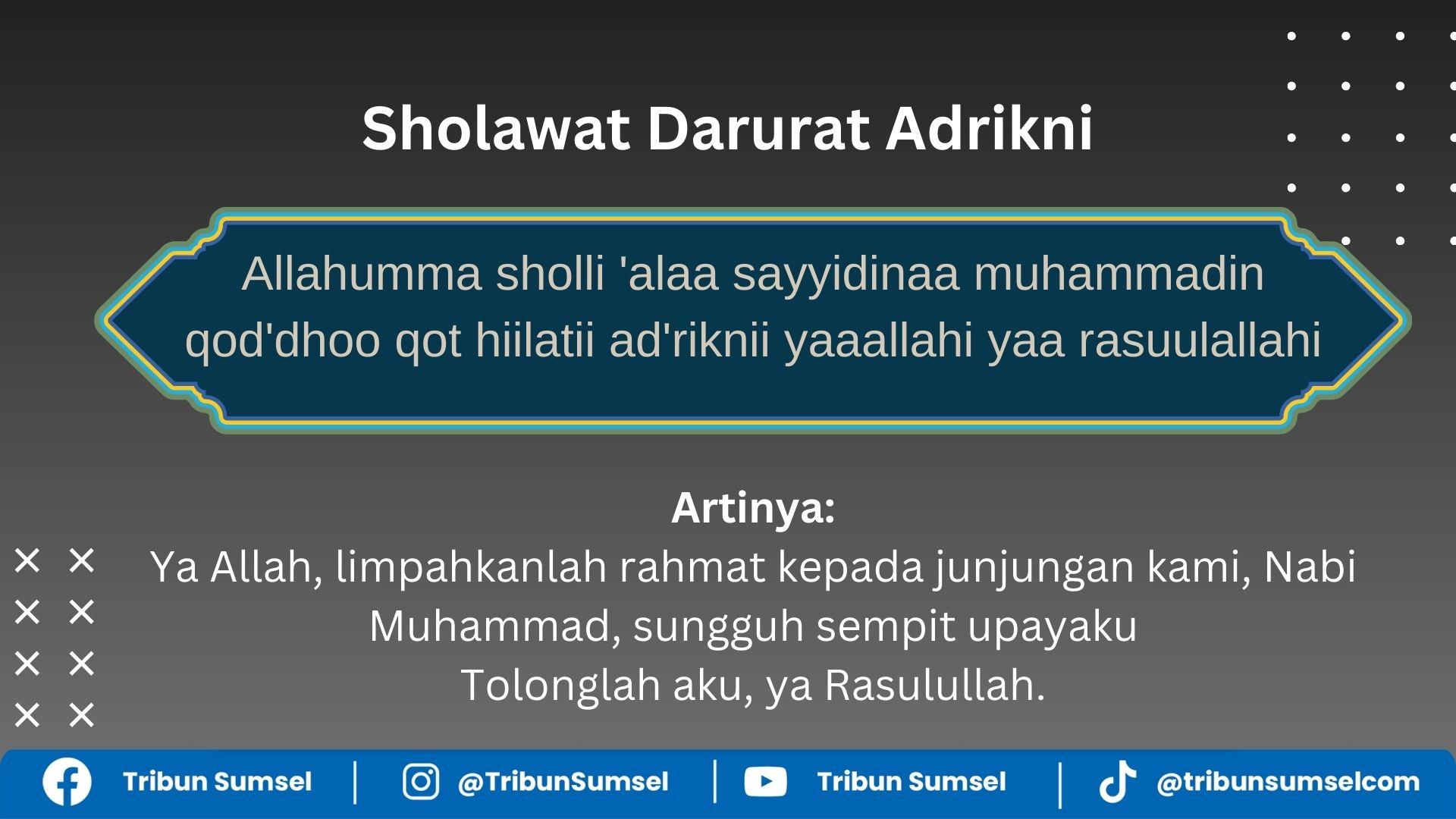 Sholawat Darurat Adrikni

Allahumma sholli 'alaa sayyidinaa muhammadin qod'dhoo qot hiilatii ad'riknii yaaallahi yaa rasuulallahi

Artinya:
Ya Allah, limpahkanlah rahmat kepada junjungan kami, Nabi Muhammad, sungguh sempit upayaku
Tolonglah aku, ya Rasulullah.

Tribun Sumsel | @TribunSumsel | Tribun Sumsel | @tribunsumselcom